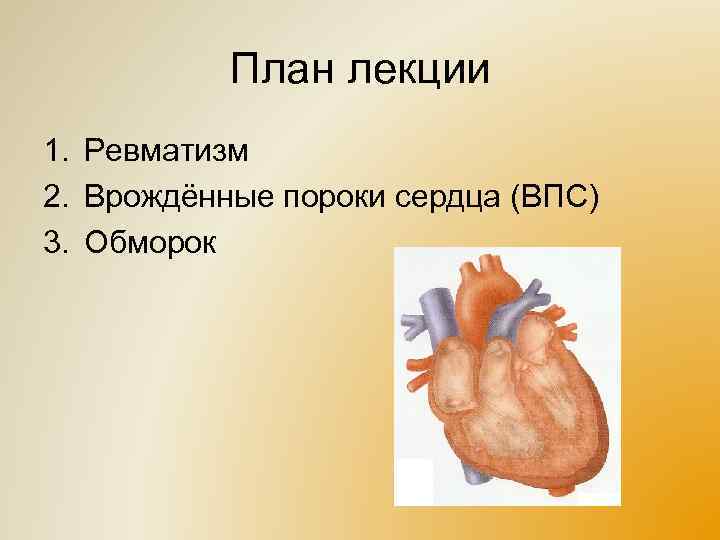 План лекции

1. Ревматизм
2. Врождённые пороки сердца (ВПС)
3. Обморок